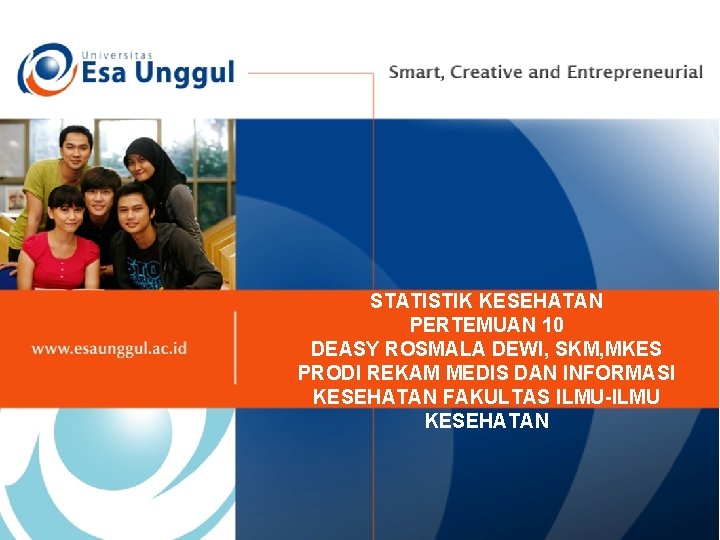 Universitas
Esa Unggul

Smart, Creative and Entrepreneurial

www.esaunggul.ac.id

STATISTIK KESEHATAN
PERTEMUAN 10
DEASY ROSMALA DEWI, SKM,MKES
PRODI REKAM MEDIS DAN INFORMASI KESEHATAN FAKULTAS ILMU-ILMU KESEHATAN